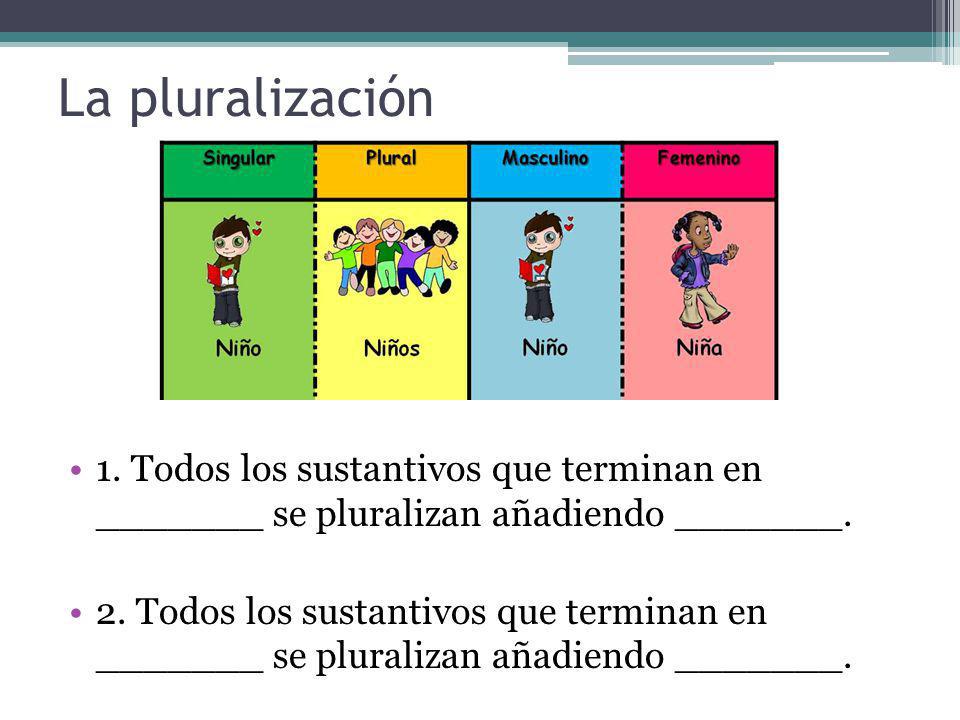 La pluralización

| Singular | Plural | Masculino | Femenino |
|---|---|---|---|
| Niño | Niños | Niño | Niña |

• 1. Todos los sustantivos que terminan en ________ se pluralizan añadiendo ________.

• 2. Todos los sustantivos que terminan en ________ se pluralizan añadiendo ________.